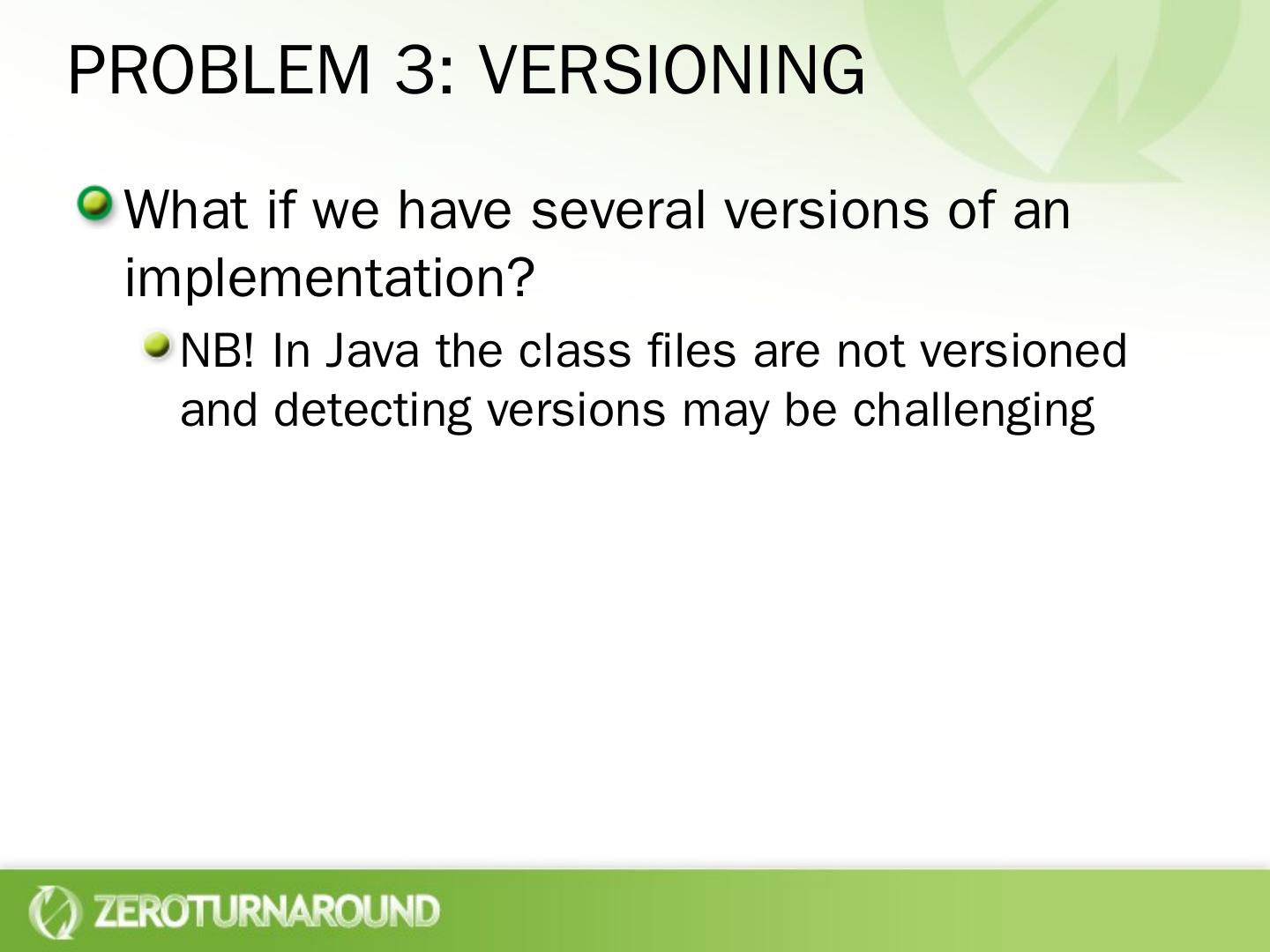 PROBLEM 3: VERSIONING

What if we have several versions of an implementation?

NB! In Java the class files are not versioned and detecting versions may be challenging

ZEROTURNAROUND